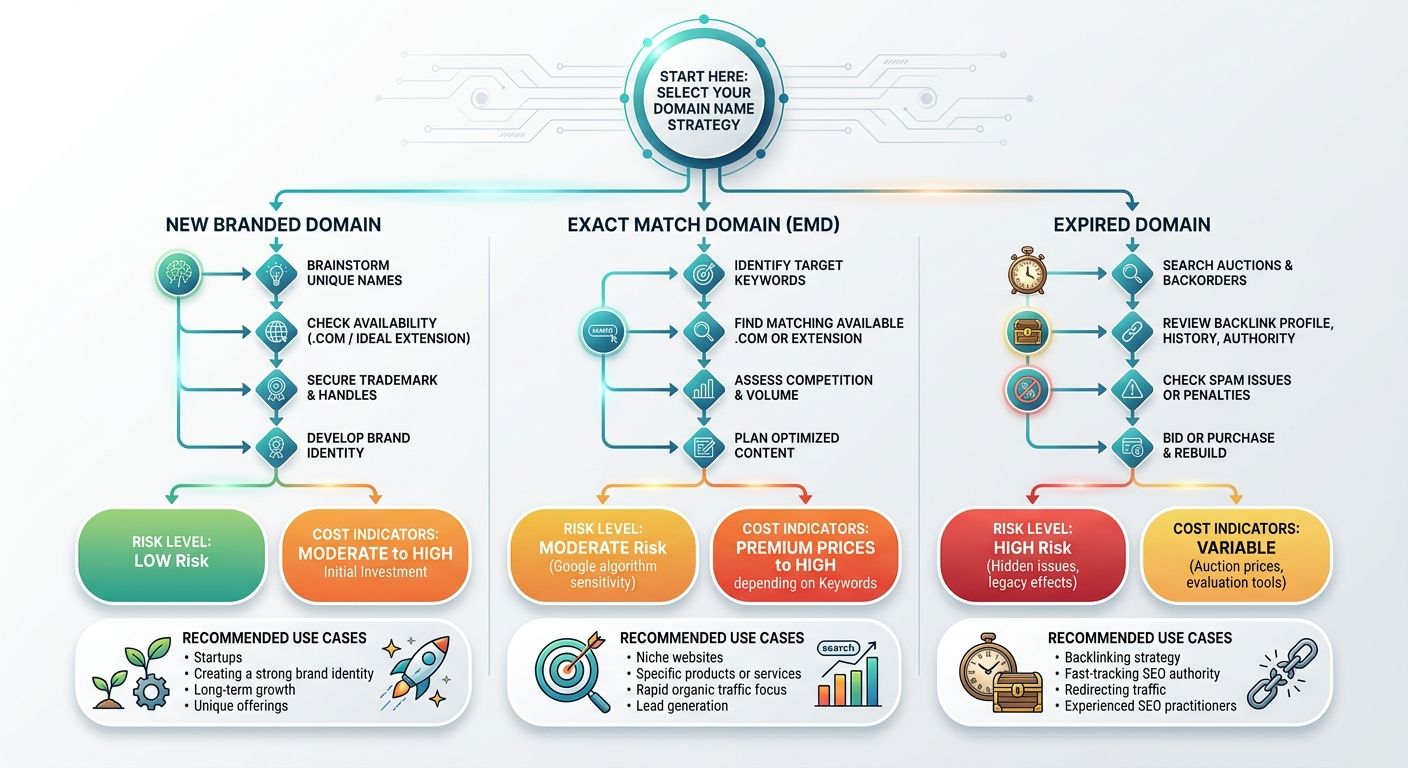 START HERE: SELECT YOUR DOMAIN NAME STRATEGY

NEW BRANDED DOMAIN

BRAINSTORM UNIQUE NAMES

CHECK AVAILABILITY (.COM / IDEAL EXTENSION)

SECURE TRADEMARK & HANDLES

DEVELOP BRAND IDENTITY

RISK LEVEL: LOW Risk

COST INDICATORS: MODERATE to HIGH Initial Investment

RECOMMENDED USE CASES
• Startups
• Creating a strong brand identity
• Long-term growth
• Unique offerings

EXACT MATCH DOMAIN (EMD)

search

IDENTIFY TARGET KEYWORDS

FIND MATCHING AVAILABLE .COM OR EXTENSION

ASSESS COMPETITION & VOLUME

PLAN OPTIMIZED CONTENT

RISK LEVEL: MODERATE Risk (Google algorithm sensitivity)

COST INDICATORS: PREMIUM PRICES to HIGH depending on Keywords

RECOMMENDED USE CASES
• Niche websites
• Specific products or services
• Rapid organic traffic focus
• Lead generation

search

EXPIRED DOMAIN

SEARCH AUCTIONS & BACKORDERS

REVIEW BACKLINK PROFILE, HISTORY, AUTHORITY

CHECK SPAM ISSUES OR PENALTIES

BID OR PURCHASE & REBUILD

RISK LEVEL: HIGH Risk (Hidden issues, legacy effects)

COST INDICATORS: VARIABLE (Auction prices, evaluation tools)

RECOMMENDED USE CASES
• Backlinking strategy
• Fast-tracking SEO authority
• Redirecting traffic
• Experienced SEO practitioners